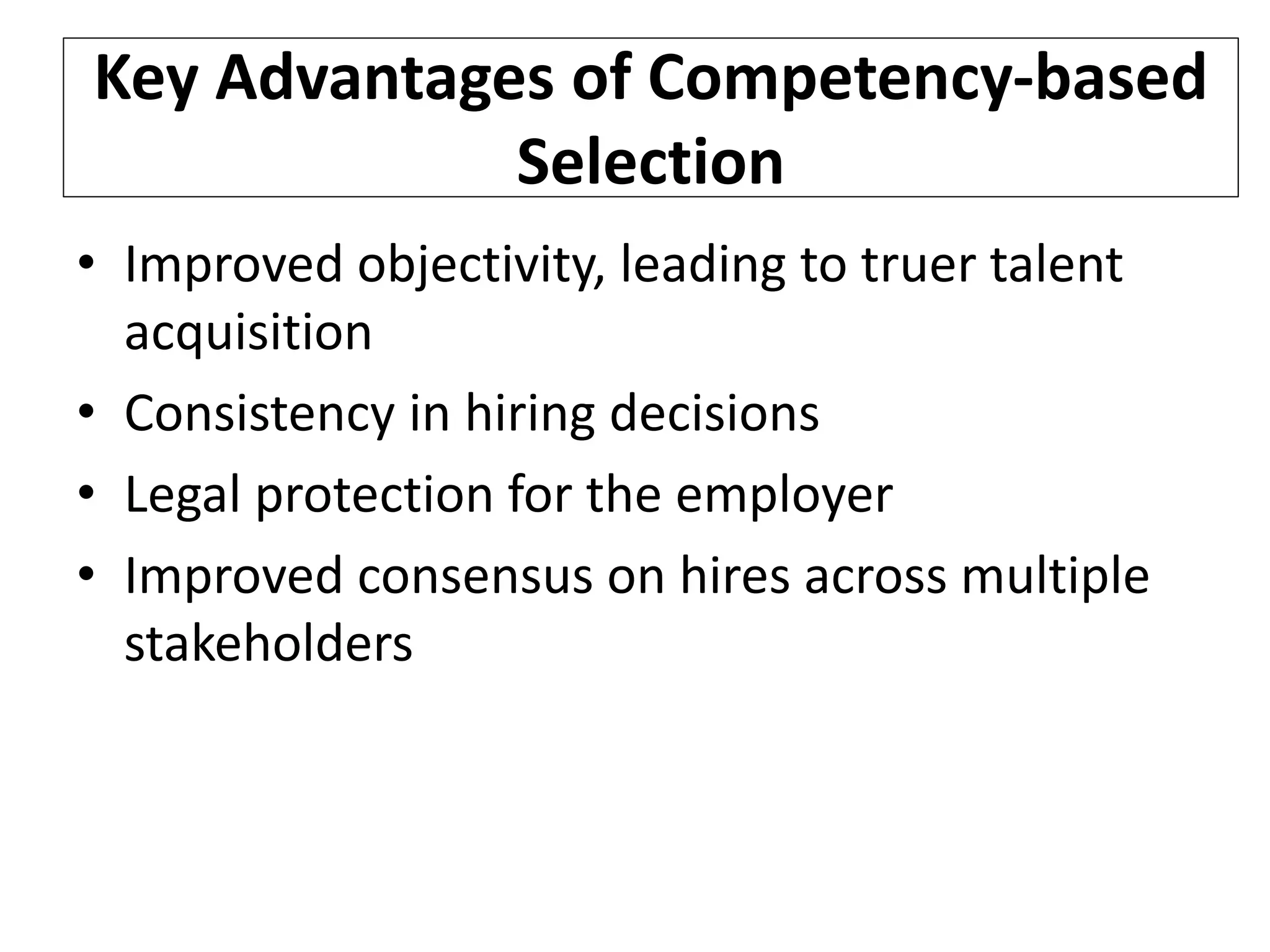 Key Advantages of Competency-based Selection

• Improved objectivity, leading to truer talent acquisition
• Consistency in hiring decisions
• Legal protection for the employer
• Improved consensus on hires across multiple stakeholders